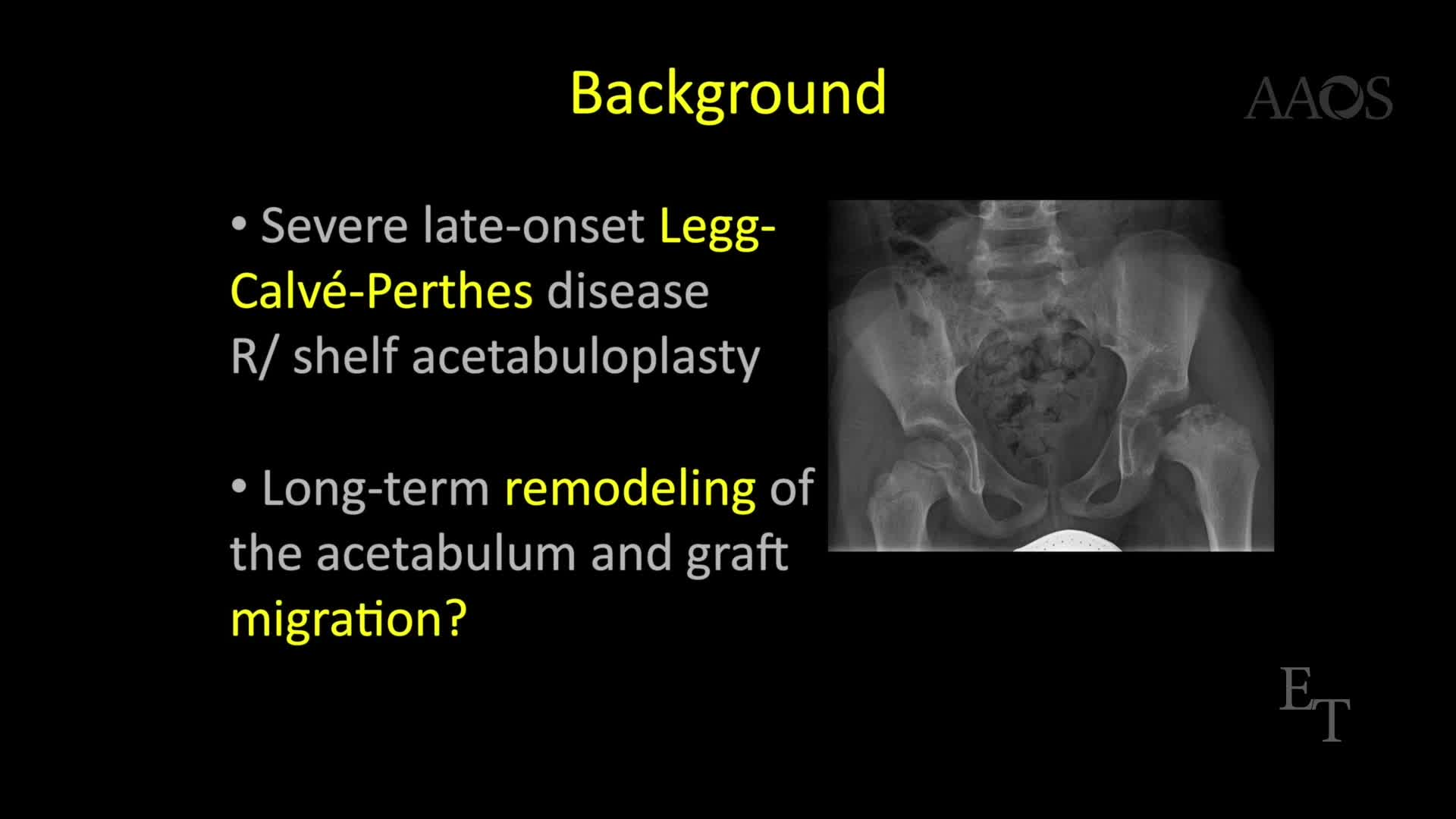 Background

AAOS

• Severe late-onset Legg-Calvé-Perthes disease R/ shelf acetabuloplasty

• Long-term remodeling of the acetabulum and graft migration?

ET